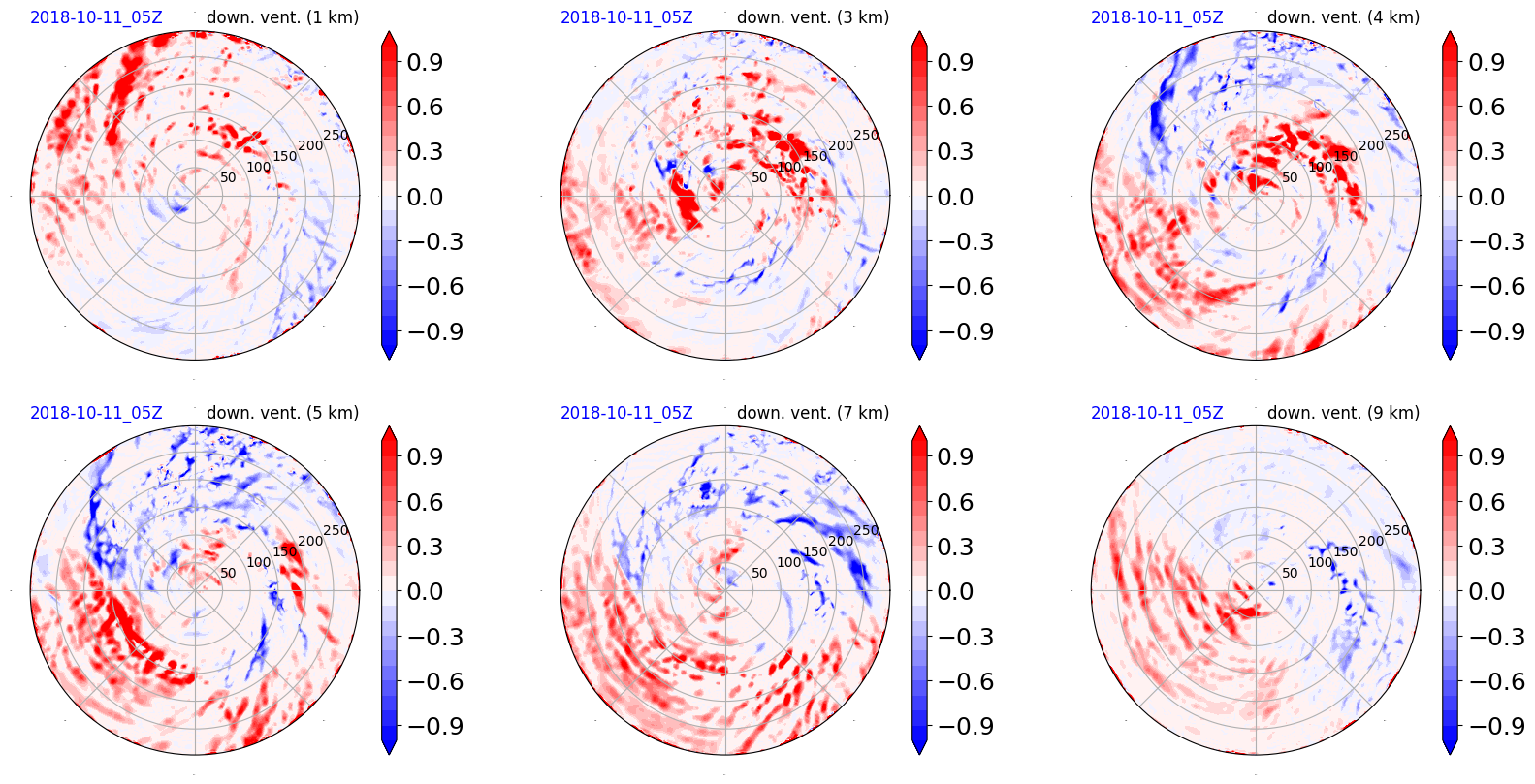 2018-10-11_05Z down. vent. (1 km)

50 100 150 200 250

0.9 0.6 0.3 0.0 −0.3 −0.6 −0.9

2018-10-11_05Z down. vent. (3 km)

50 100 150 200 250

0.9 0.6 0.3 0.0 −0.3 −0.6 −0.9

2018-10-11_05Z down. vent. (4 km)

50 100 150 200 250

0.9 0.6 0.3 0.0 −0.3 −0.6 −0.9

2018-10-11_05Z down. vent. (5 km)

50 100 150 200 250

0.9 0.6 0.3 0.0 −0.3 −0.6 −0.9

2018-10-11_05Z down. vent. (7 km)

50 100 150 200 250

0.9 0.6 0.3 0.0 −0.3 −0.6 −0.9

2018-10-11_05Z down. vent. (9 km)

50 100 150 200 250

0.9 0.6 0.3 0.0 −0.3 −0.6 −0.9